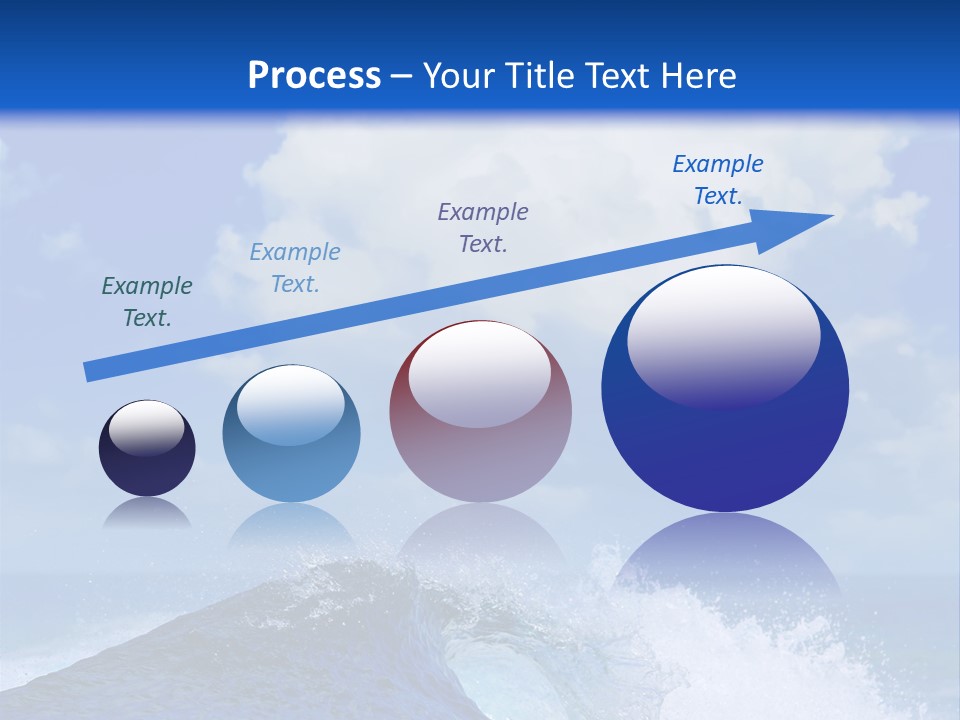 Process – Your Title Text Here

Example Text.

Example Text.

Example Text.

Example Text.